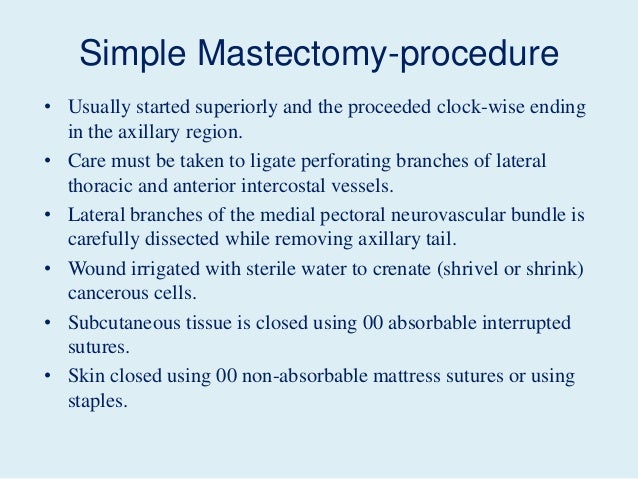 Simple Mastectomy-procedure

• Usually started superiorly and the proceeded clock-wise ending in the axillary region.
• Care must be taken to ligate perforating branches of lateral thoracic and anterior intercostal vessels.
• Lateral branches of the medial pectoral neurovascular bundle is carefully dissected while removing axillary tail.
• Wound irrigated with sterile water to crenate (shrivel or shrink) cancerous cells.
• Subcutaneous tissue is closed using 00 absorbable interrupted sutures.
• Skin closed using 00 non-absorbable mattress sutures or using staples.